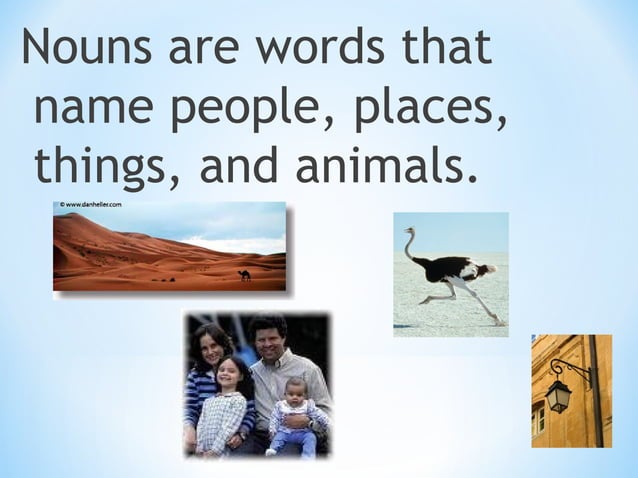 Nouns are words that name people, places, things, and animals.

© www.danheller.com